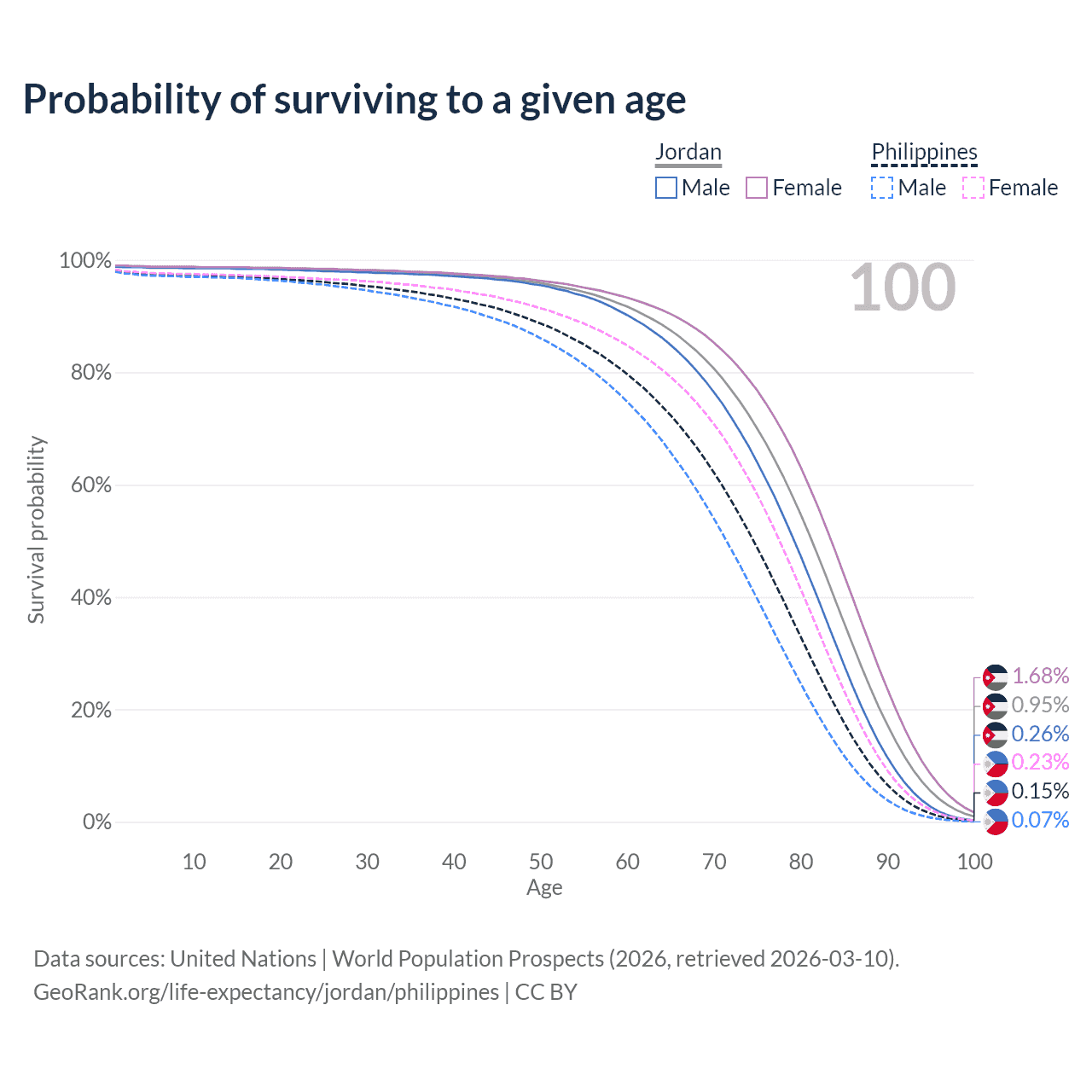 Probability of surviving to a given age

Jordan
Male Female

Philippines
Male Female

100

100%
80%
60%
40%
20%
0%

Survival probability

10 20 30 40 50 60 70 80 90 100
Age

1.68%
0.95%
0.26%
0.23%
0.15%
0.07%

Data sources: United Nations | World Population Prospects (2026, retrieved 2026-03-10).
GeoRank.org/life-expectancy/jordan/philippines | CC BY